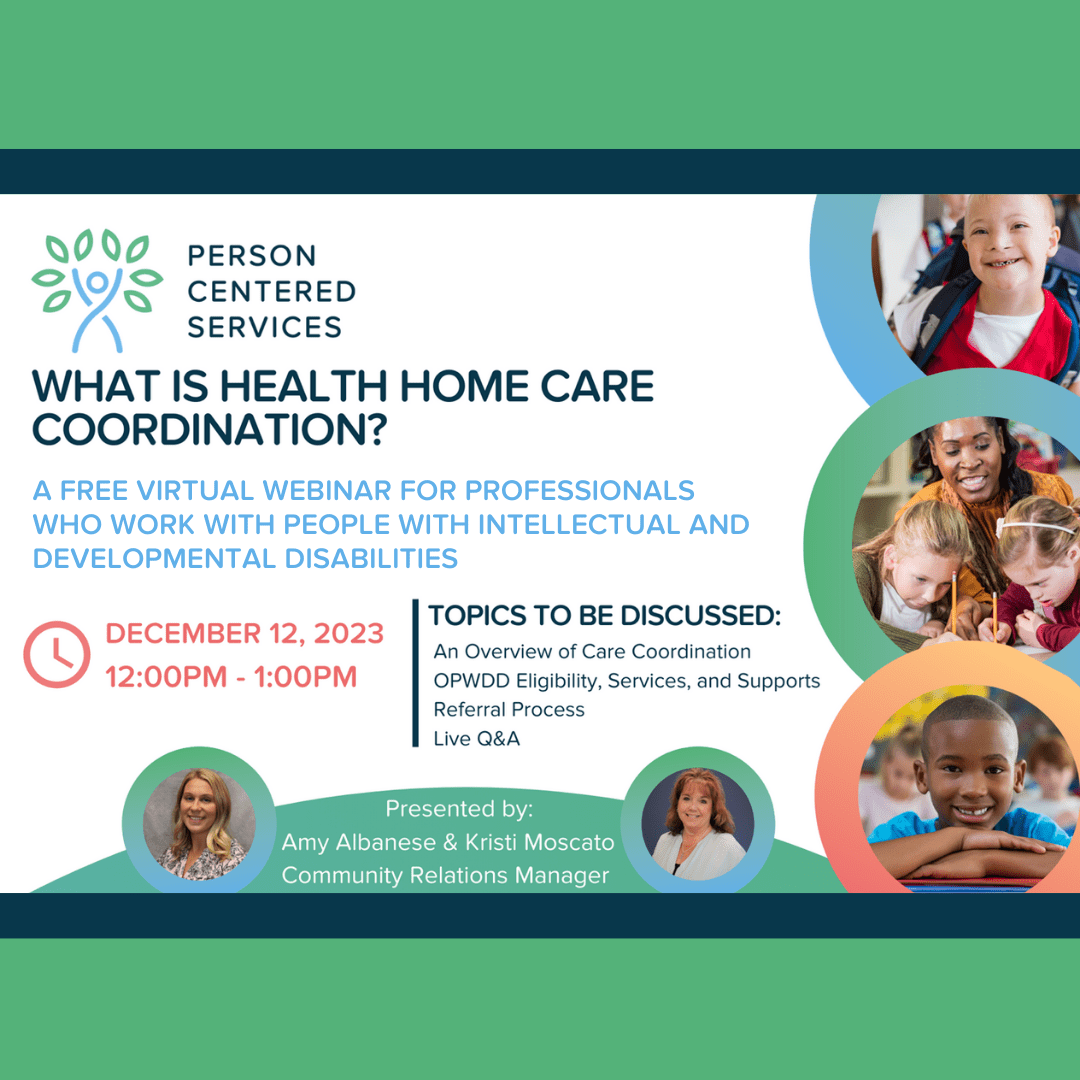 PERSON CENTERED SERVICES

WHAT IS HEALTH HOME CARE COORDINATION?

A FREE VIRTUAL WEBINAR FOR PROFESSIONALS WHO WORK WITH PEOPLE WITH INTELLECTUAL AND DEVELOPMENTAL DISABILITIES

DECEMBER 12, 2023
12:00PM - 1:00PM

TOPICS TO BE DISCUSSED:
An Overview of Care Coordination
OPWDD Eligibility, Services, and Supports
Referral Process
Live Q&A

Presented by:
Amy Albanese & Kristi Moscato
Community Relations Manager